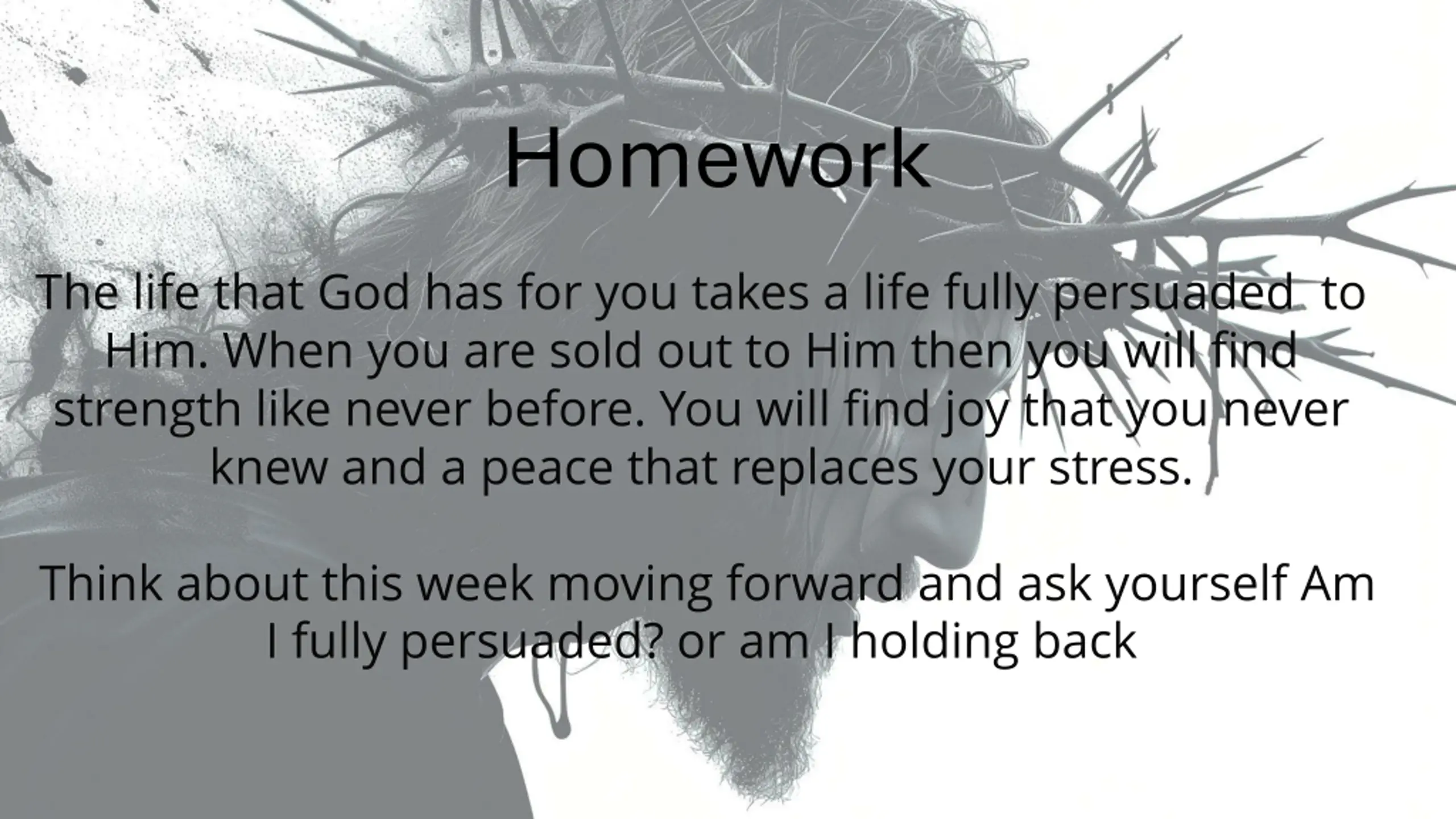 Homework

The life that God has for you takes a life fully persuaded to Him. When you are sold out to Him then you will find strength like never before. You will find joy that you never knew and a peace that replaces your stress.

Think about this week moving forward and ask yourself Am I fully persuaded? or am I holding back